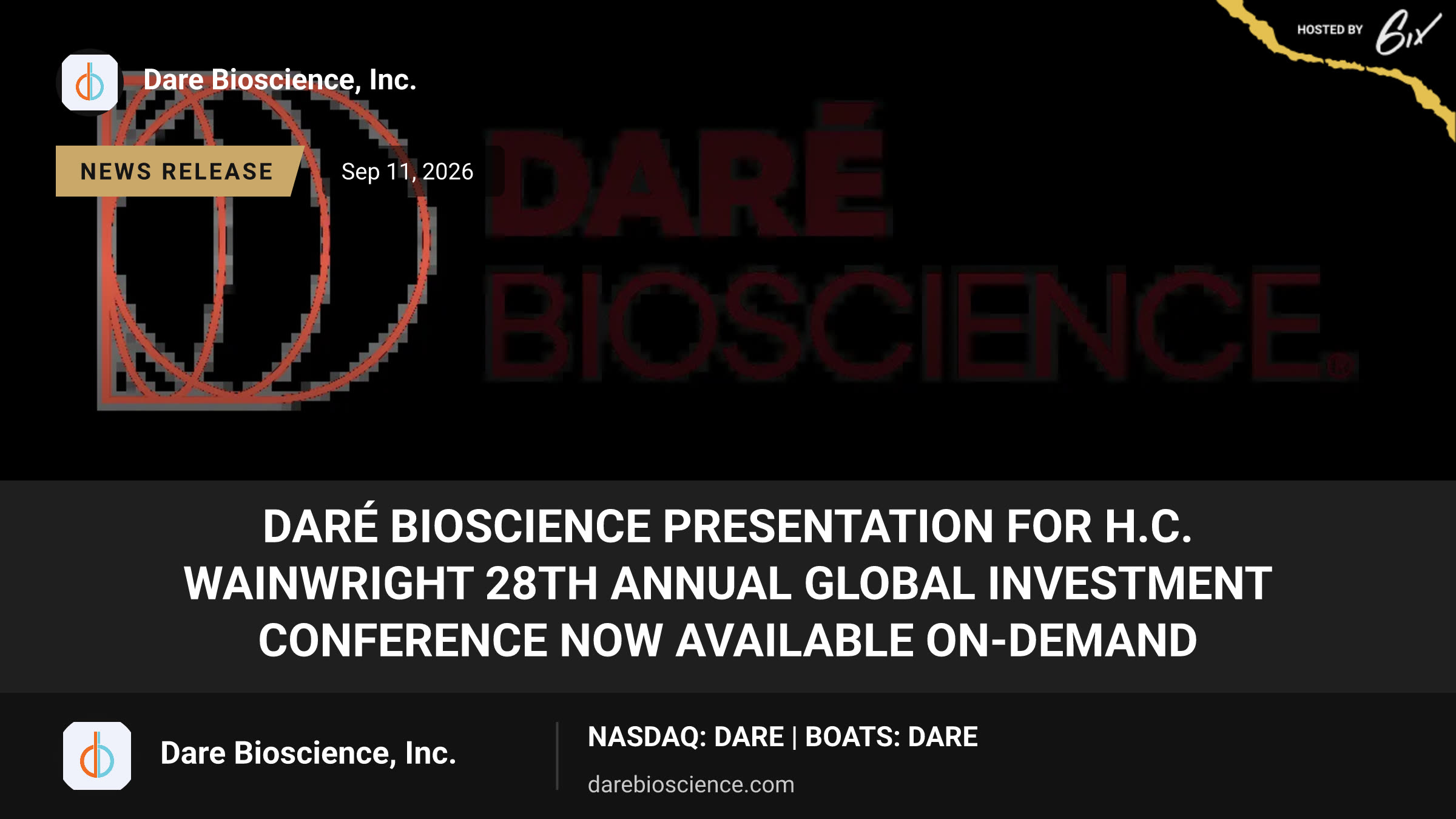 HOSTED BY 6ix

Dare Bioscience, Inc.

NEWS RELEASE

Sep 11, 2026

DARÉ BIOSCIENCE®

DARÉ BIOSCIENCE PRESENTATION FOR H.C. WAINWRIGHT 28TH ANNUAL GLOBAL INVESTMENT CONFERENCE NOW AVAILABLE ON-DEMAND

Dare Bioscience, Inc.

NASDAQ: DARE | BOATS: DARE

darebioscience.com